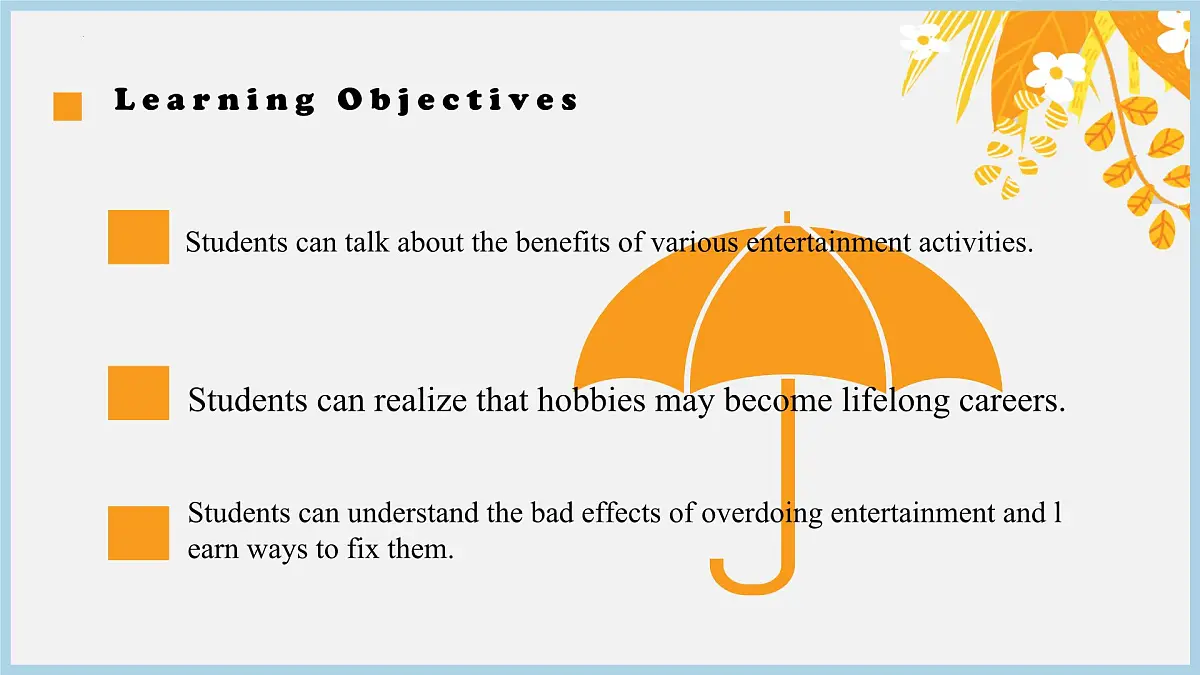 Learning Objectives

Students can talk about the benefits of various entertainment activities.

Students can realize that hobbies may become lifelong careers.

Students can understand the bad effects of overdoing entertainment and l earn ways to fix them.